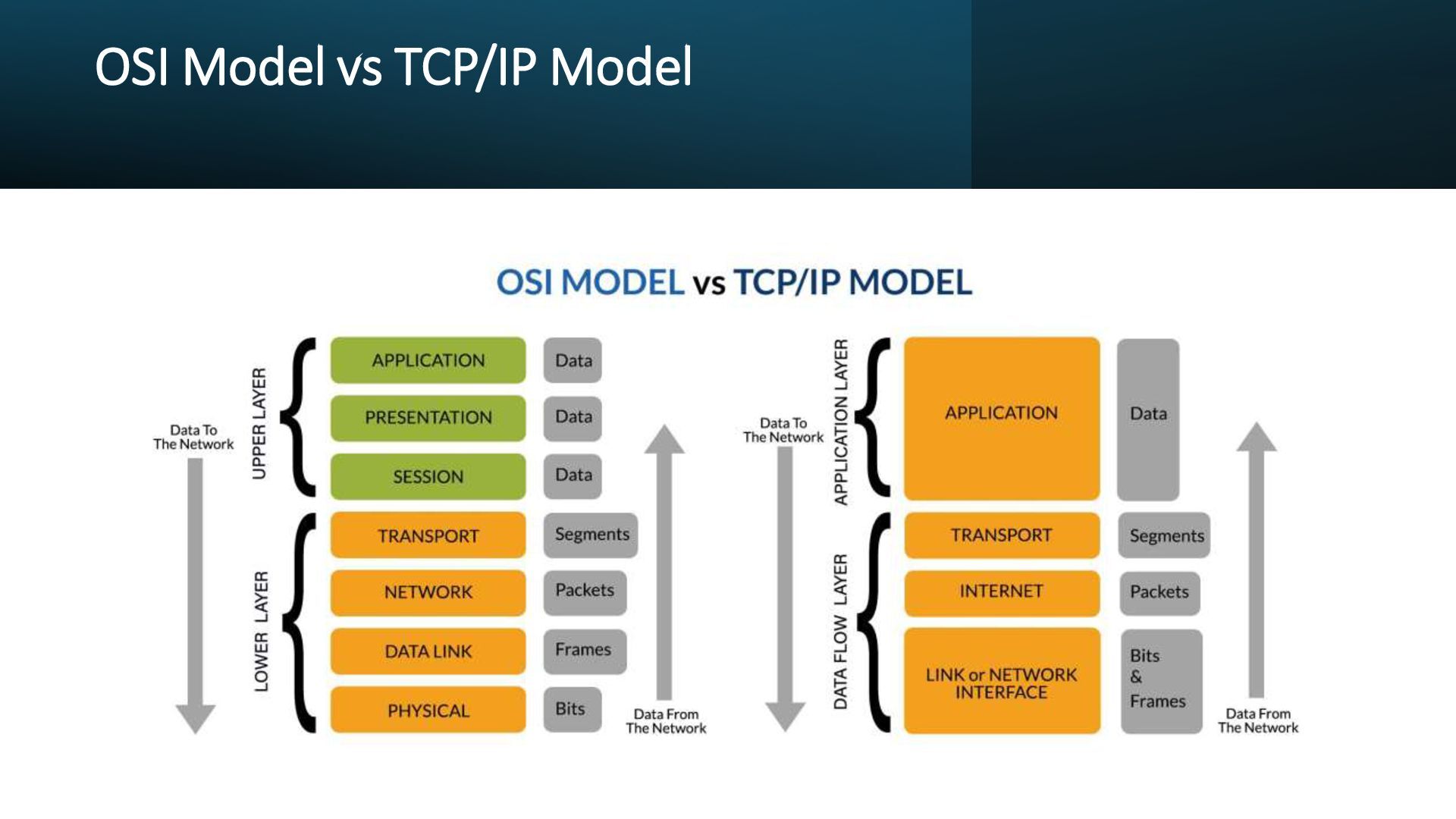 OSI Model vs TCP/IP Model

OSI MODEL vs TCP/IP MODEL

Data To The Network

UPPER LAYER

APPLICATION
Data

PRESENTATION
Data

SESSION
Data

LOWER LAYER

TRANSPORT
Segments

NETWORK
Packets

DATA LINK
Frames

PHYSICAL
Bits

Data From The Network

Data To The Network

APPLICATION LAYER

APPLICATION
Data

DATA FLOW LAYER

TRANSPORT
Segments

INTERNET
Packets

LINK or NETWORK INTERFACE
Bits & Frames

Data From The Network